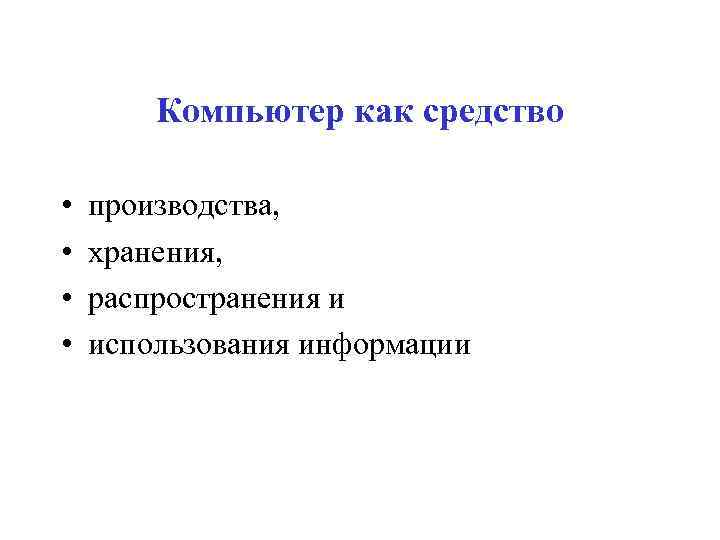 Компьютер как средство

• производства,
• хранения,
• распространения и
• использования информации